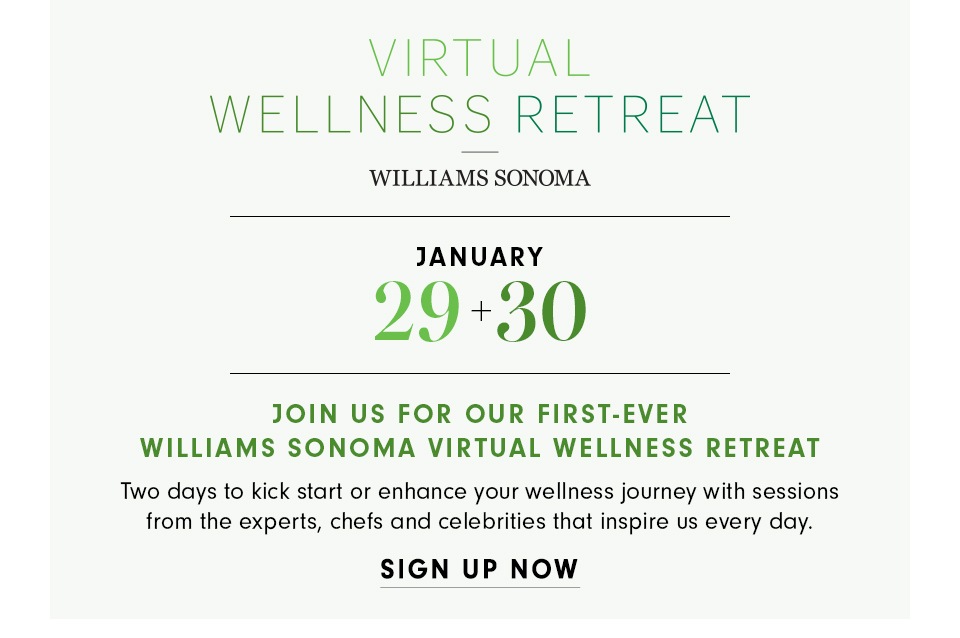 VIRTUAL
WELLNESS RETREAT

WILLIAMS SONOMA

JANUARY
29 + 30

JOIN US FOR OUR FIRST-EVER
WILLIAMS SONOMA VIRTUAL WELLNESS RETREAT

Two days to kick start or enhance your wellness journey with sessions from the experts, chefs and celebrities that inspire us every day.

SIGN UP NOW